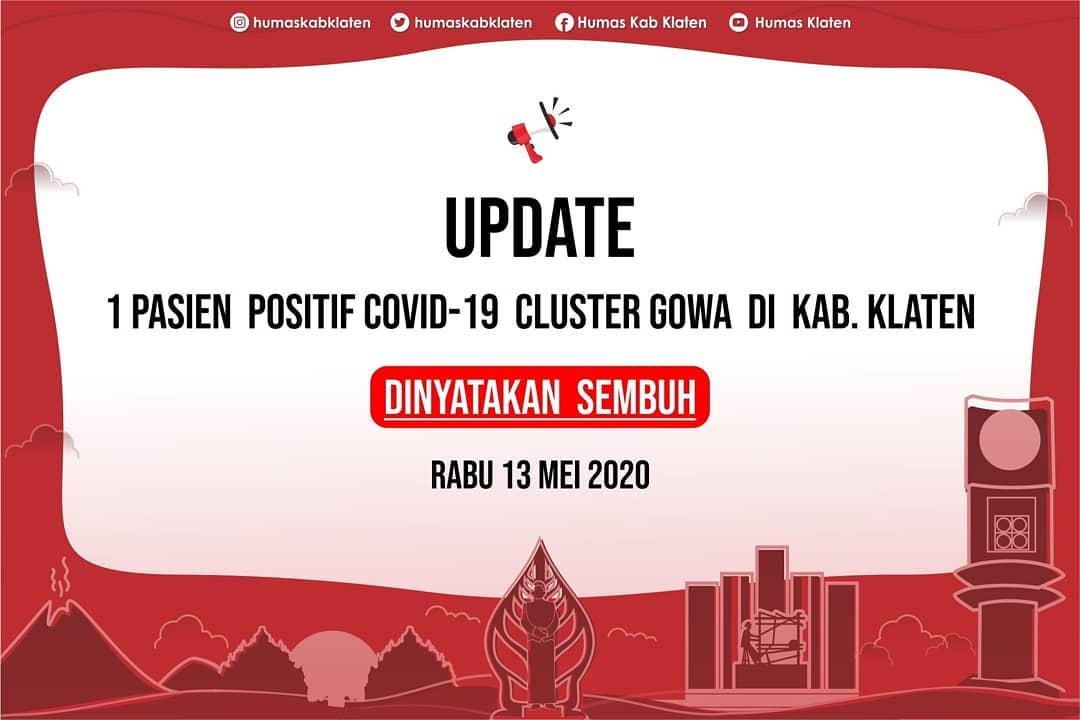 humaskabklaten humaskabklaten Humas Kab Klaten Humas Klaten

UPDATE

1 PASIEN POSITIF COVID-19 CLUSTER GOWA DI KAB. KLATEN

DINYATAKAN SEMBUH

RABU 13 MEI 2020